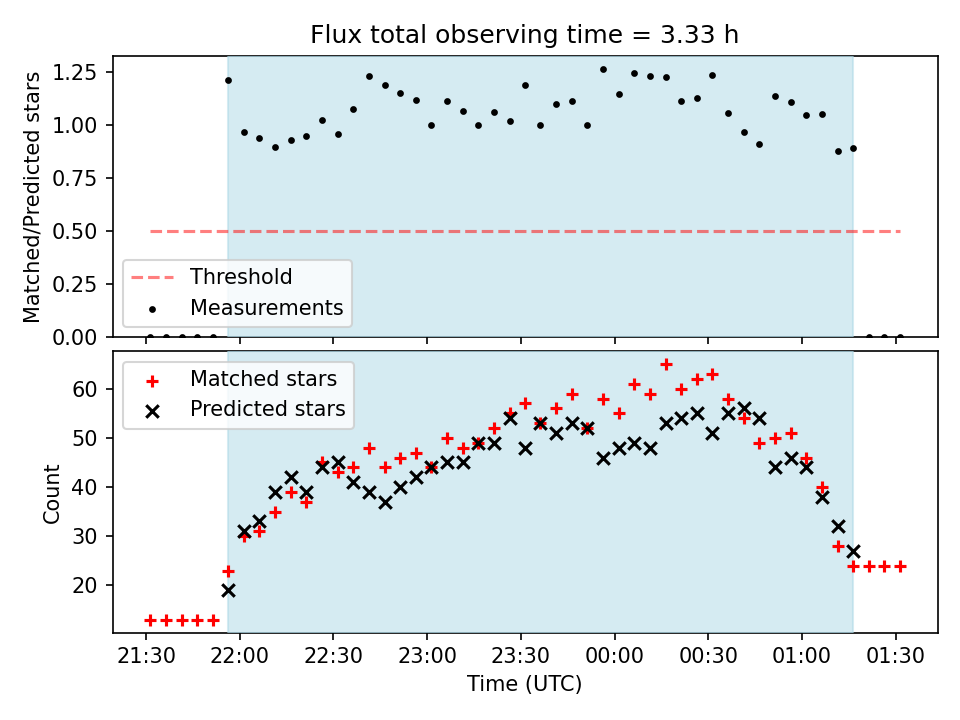 Flux total observing time = 3.33 h

Matched/Predicted stars

1.25
1.00
0.75
0.50
0.25
0.00

Threshold
Measurements

Matched stars
Predicted stars

Count

60
50
40
30
20

21:30 22:00 22:30 23:00 23:30 00:00 00:30 01:00 01:30

Time (UTC)